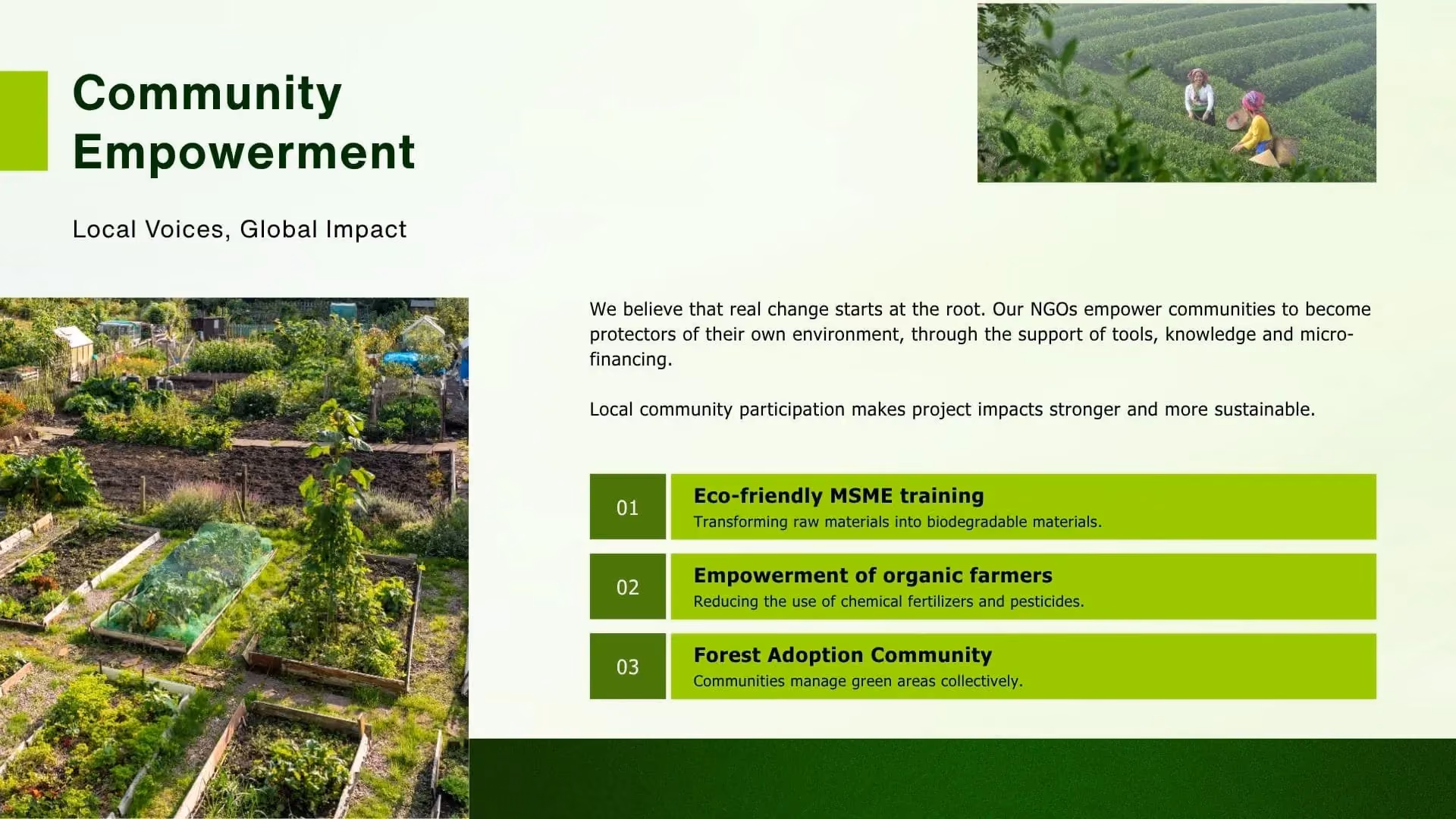 Community Empowerment

Local Voices, Global Impact

We believe that real change starts at the root. Our NGOs empower communities to become protectors of their own environment, through the support of tools, knowledge and micro-financing.

Local community participation makes project impacts stronger and more sustainable.

01

Eco-friendly MSME training
Transforming raw materials into biodegradable materials.

02

Empowerment of organic farmers
Reducing the use of chemical fertilizers and pesticides.

03

Forest Adoption Community
Communities manage green areas collectively.